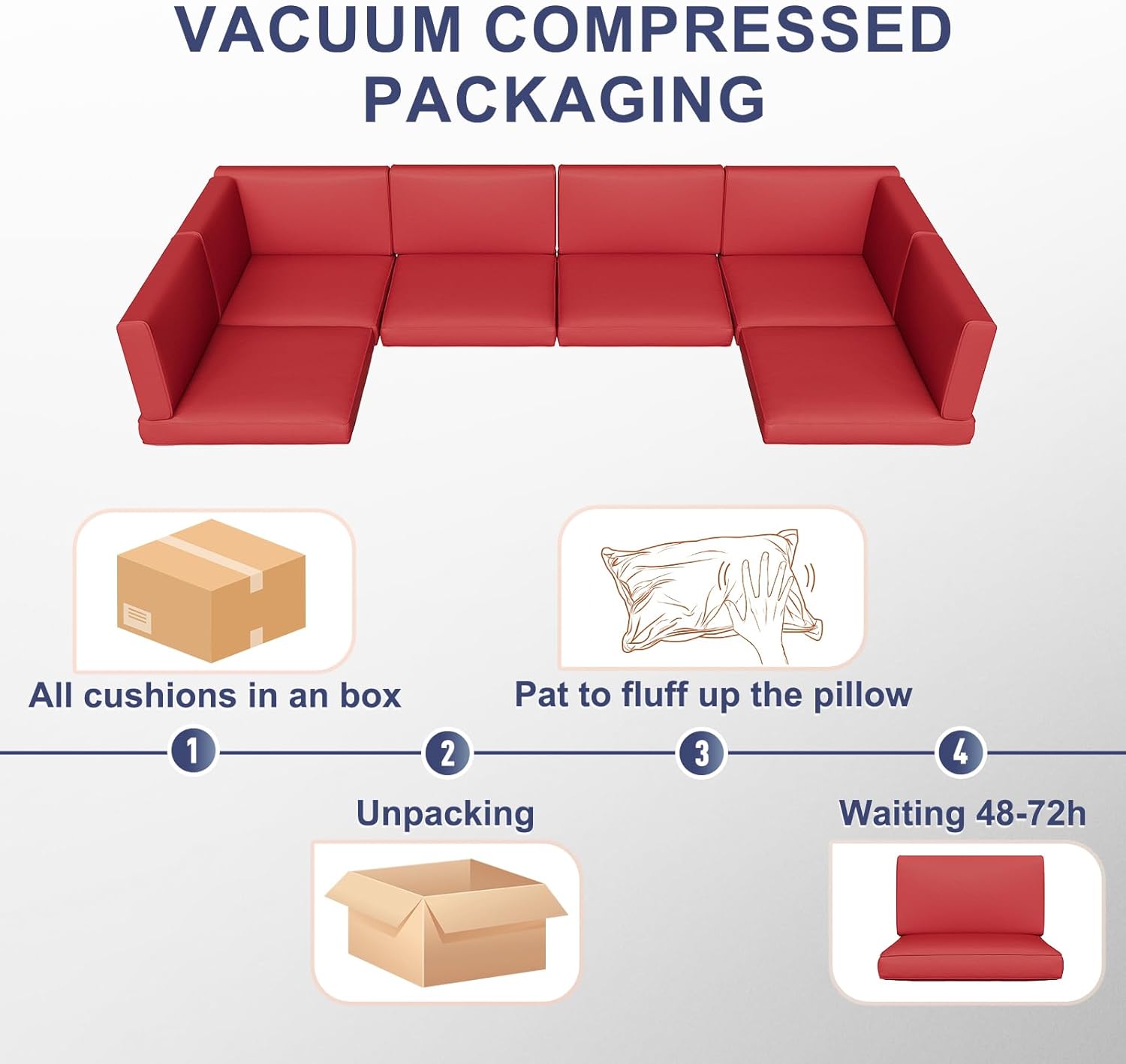 VACUUM COMPRESSED PACKAGING

All cushions in an box

Pat to fluff up the pillow

1

2

3

4

Unpacking

Waiting 48-72h